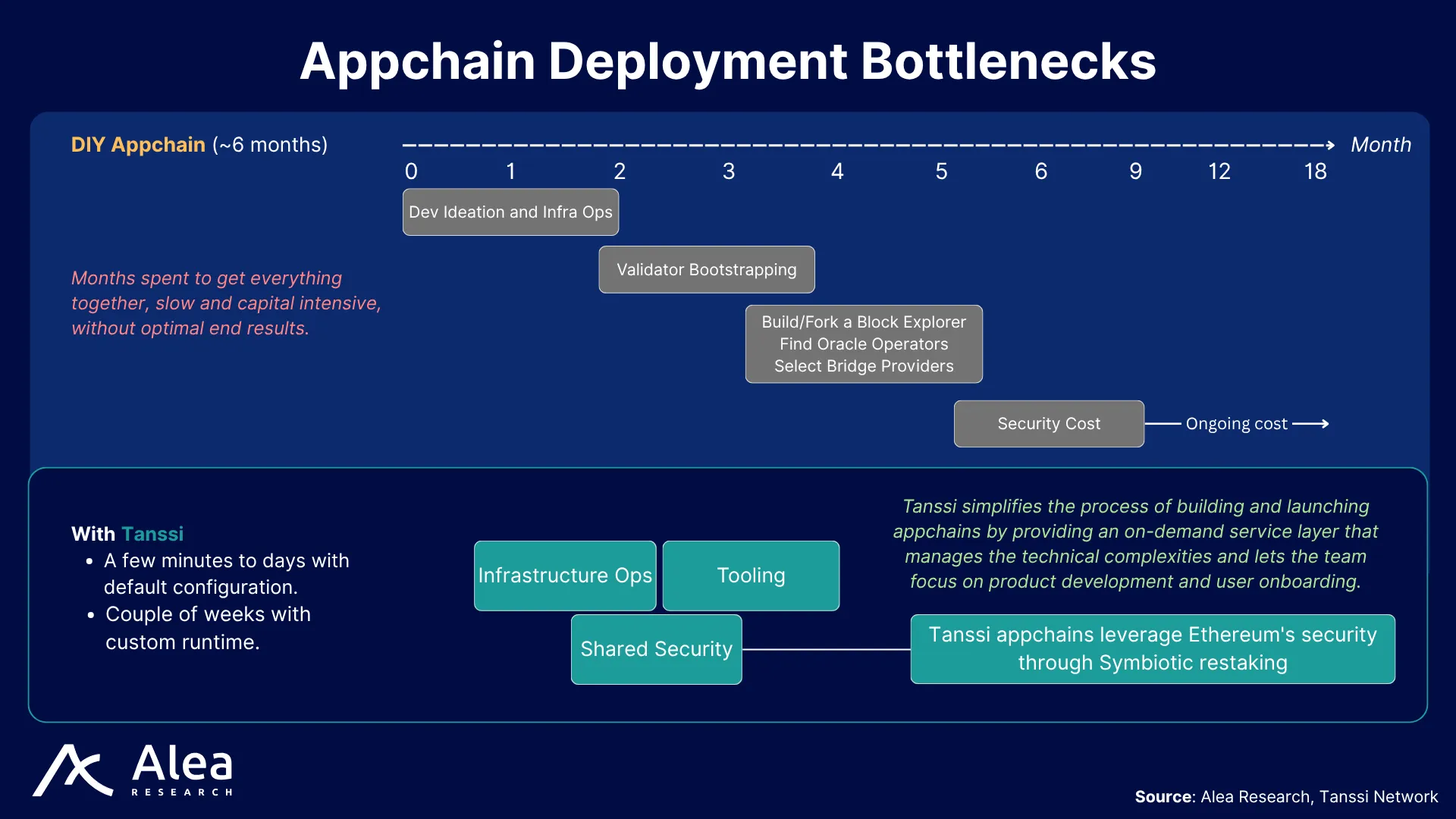 Appchain Deployment Bottlenecks

DIY Appchain (~6 months)

Month

0 1 2 3 4 5 6 9 12 18

Dev Ideation and Infra Ops

Validator Bootstrapping

Build/Fork a Block Explorer
Find Oracle Operators
Select Bridge Providers

Security Cost

Ongoing cost

Months spent to get everything together, slow and capital intensive, without optimal end results.

With Tanssi
• A few minutes to days with default configuration.
• Couple of weeks with custom runtime.

Infrastructure Ops

Tooling

Shared Security

Tanssi simplifies the process of building and launching appchains by providing an on-demand service layer that manages the technical complexities and lets the team focus on product development and user onboarding.

Tanssi appchains leverage Ethereum's security through Symbiotic restaking

Alea RESEARCH

Source: Alea Research, Tanssi Network